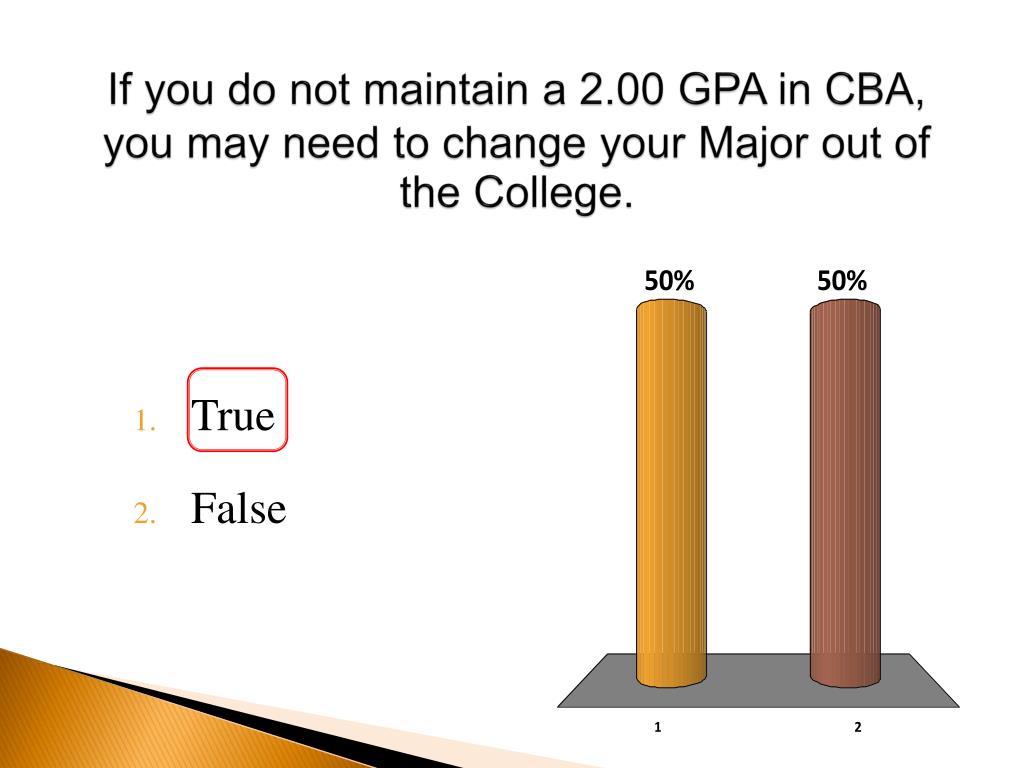 If you do not maintain a 2.00 GPA in CBA, you may need to change your Major out of the College.

1. True
2. False

50%
50%
1
2